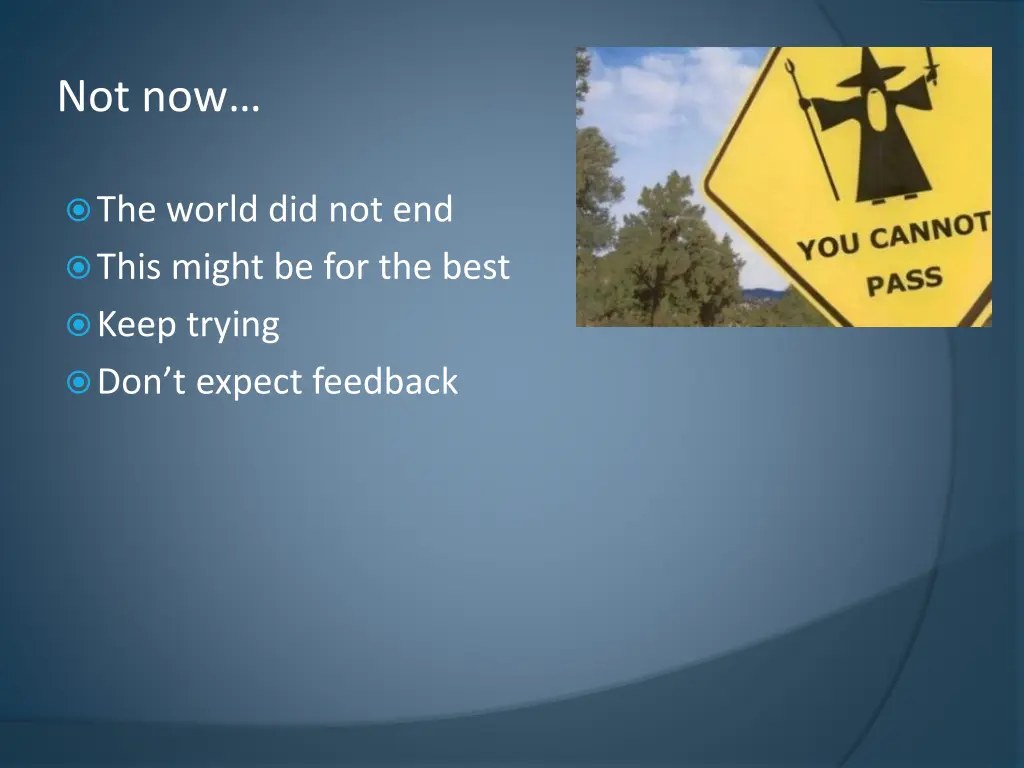 Not now…

The world did not end
This might be for the best
Keep trying
Don’t expect feedback

YOU CANNOT PASS